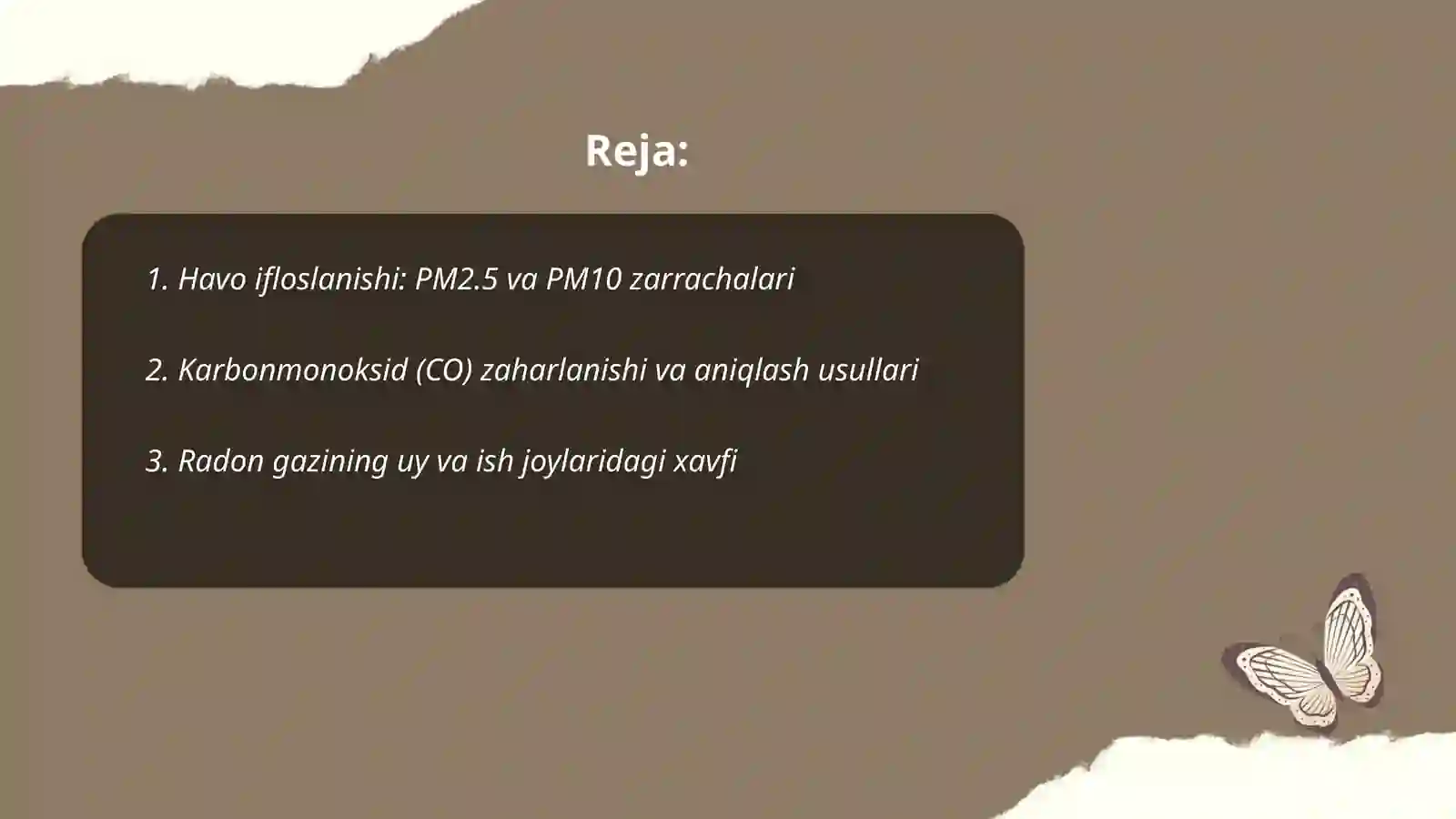 Reja:

1. Havo ifloslanishi: PM2.5 va PM10 zarrachalari

2. Karbonmonoksid (CO) zaharlanishi va aniqlash usullari

3. Radon gazining uy va ish joylaridagi xavfi